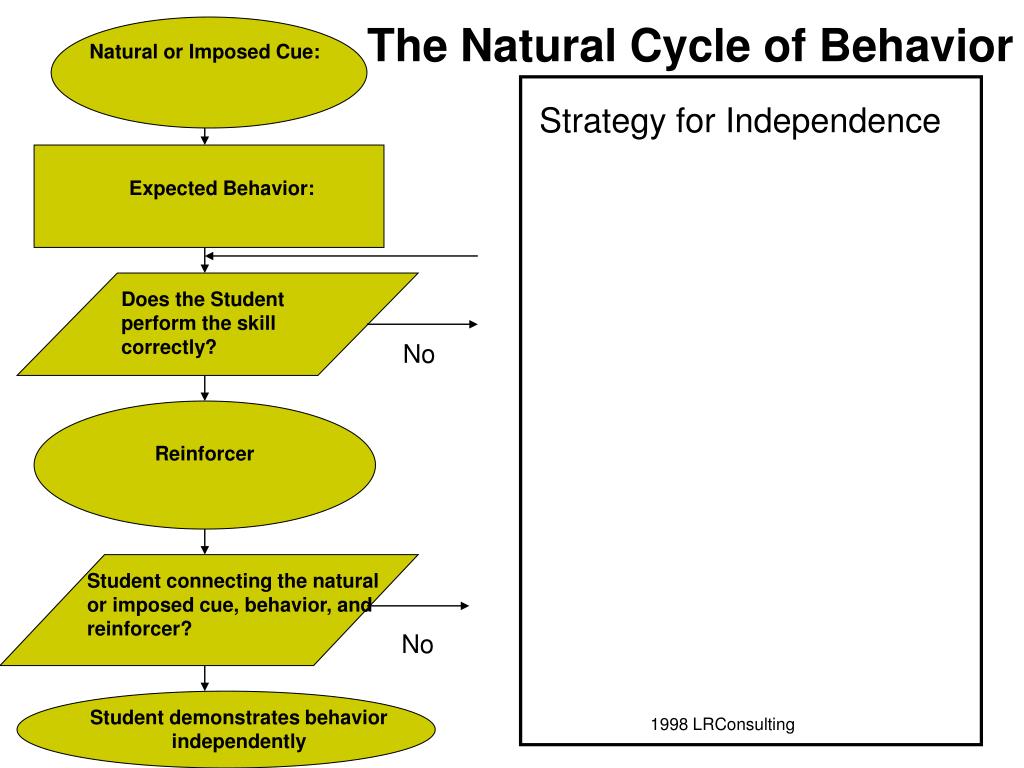 The Natural Cycle of Behavior

Natural or Imposed Cue:

Expected Behavior:

Does the Student perform the skill correctly?

No

Reinforcer

Student connecting the natural or imposed cue, behavior, and reinforcer?

No

Student demonstrates behavior independently

Strategy for Independence

1998 LRConsulting